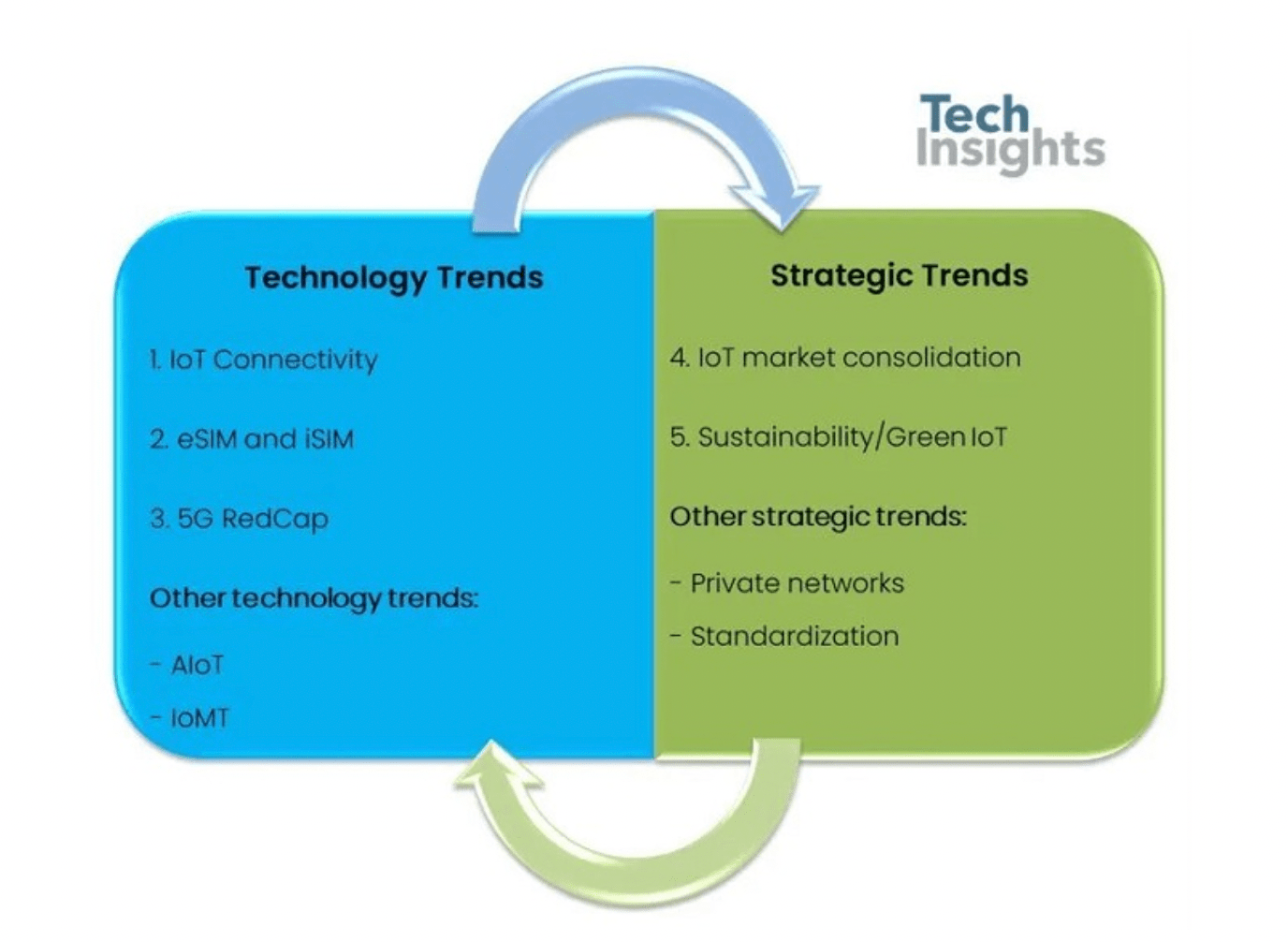 Tech Insights

Technology Trends

1. IoT Connectivity

2. eSIM and iSIM

3. 5G RedCap

Other technology trends:

- AIoT

- IoMT

Strategic Trends

4. IoT market consolidation

5. Sustainability/Green IoT

Other strategic trends:

- Private networks

- Standardization